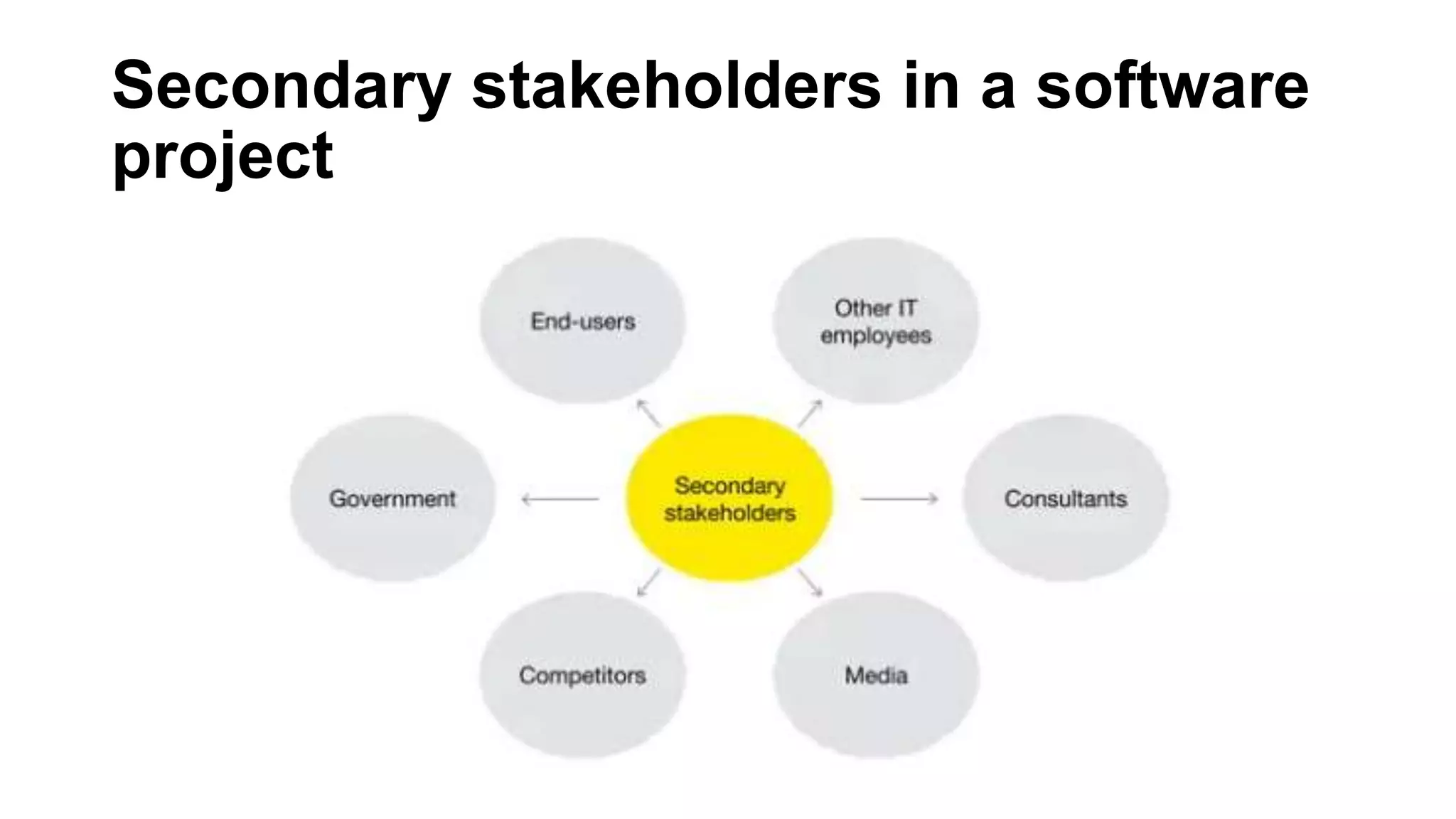 Secondary stakeholders in a software project

End-users

Other IT employees

Government

Secondary stakeholders

Consultants

Competitors

Media